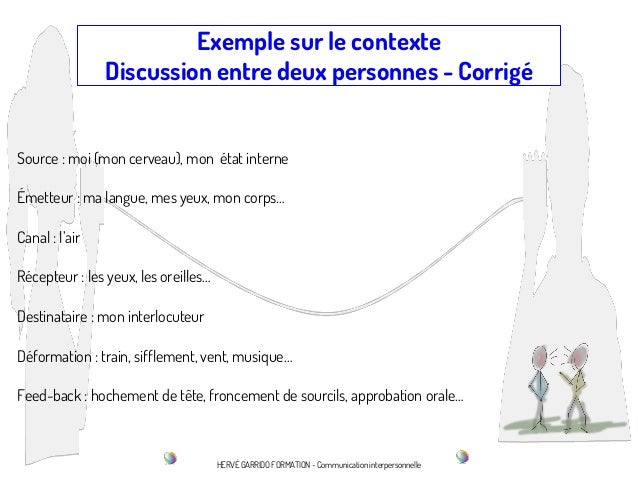 Exemple sur le contexte
Discussion entre deux personnes - Corrigé

Source : moi (mon cerveau), mon état interne

Émetteur : ma langue, mes yeux, mon corps…

Canal : l'air

Récepteur : les yeux, les oreilles…

Destinataire : mon interlocuteur

Déformation : train, sifflement, vent, musique…

Feed-back : hochement de tête, froncement de sourcils, approbation orale…

HERVÉ GARRIDO FORMATION - Communication interpersonnelle